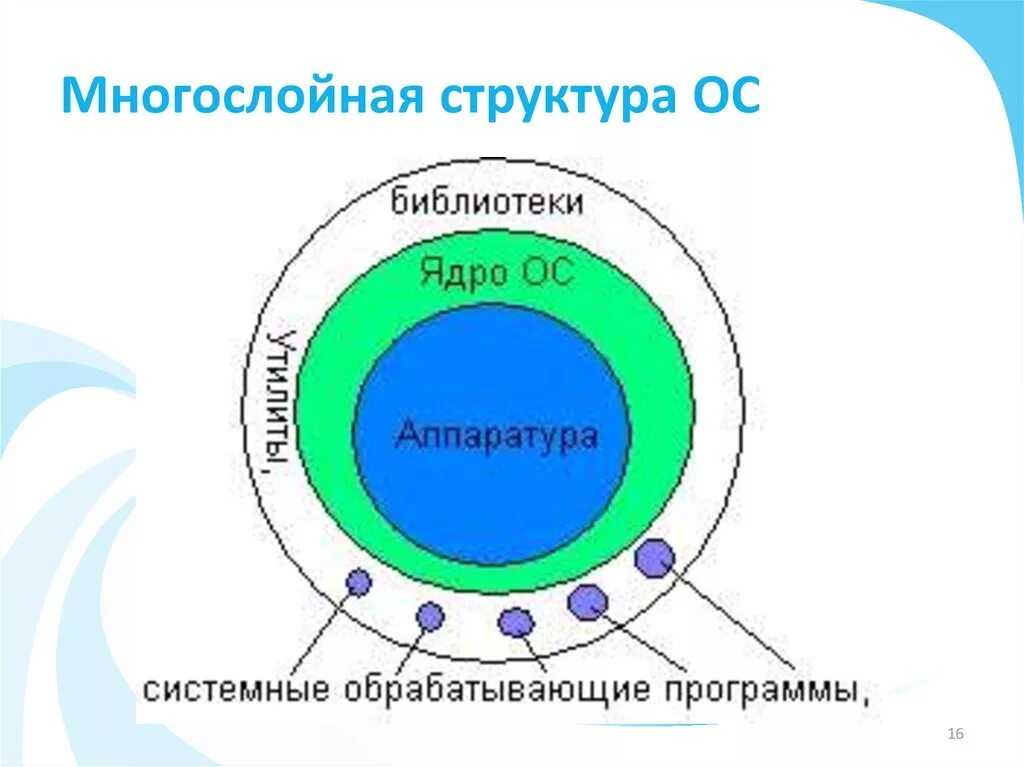 Многослойная структура ОС

библиотеки

Ядро ОС

Утилиты,

Аппаратура

системные обрабатывающие программы,

16